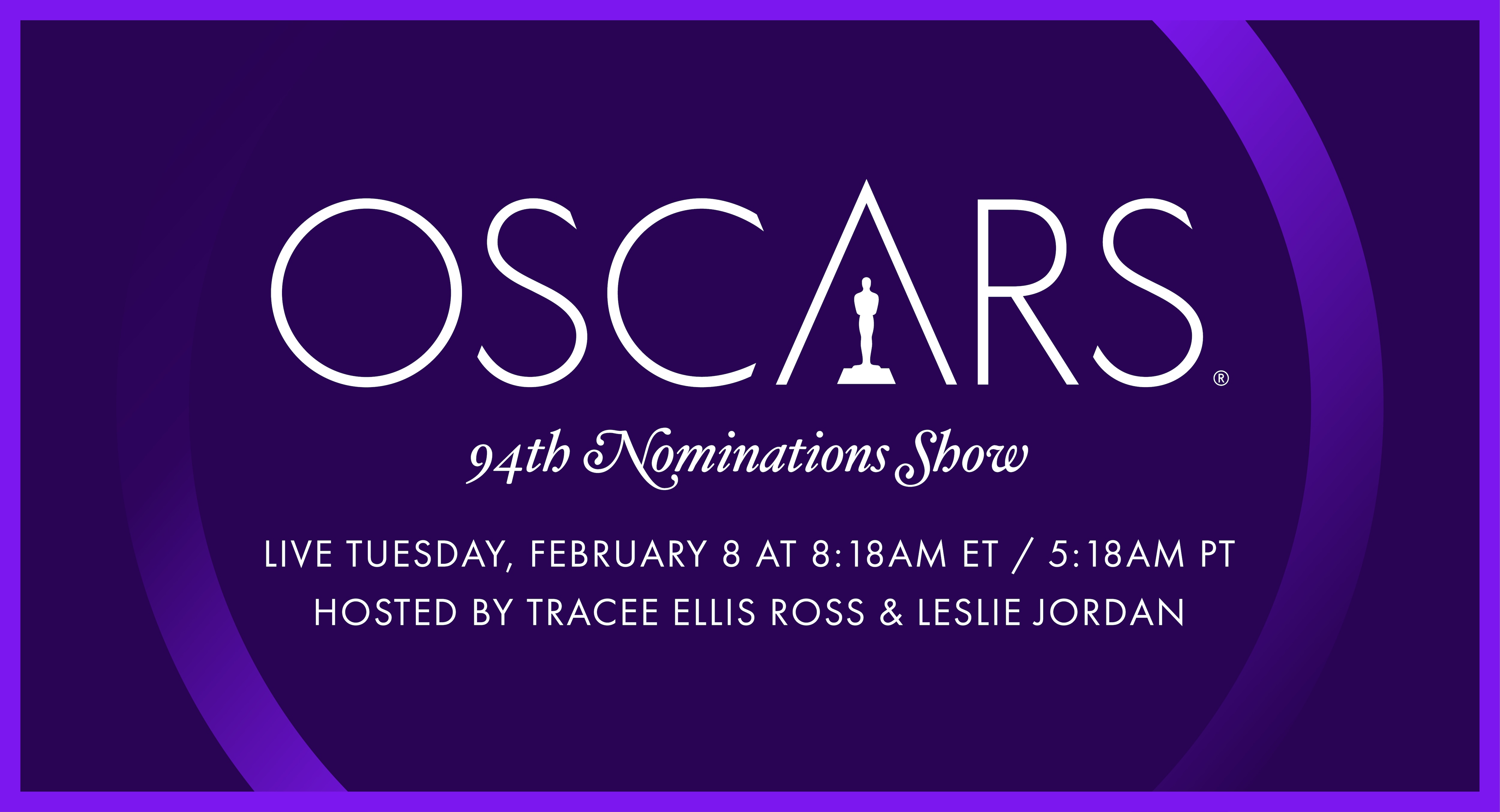 OSCARS®

94th Nominations Show

LIVE TUESDAY, FEBRUARY 8 AT 8:18AM ET / 5:18AM PT

HOSTED BY TRACEE ELLIS ROSS & LESLIE JORDAN